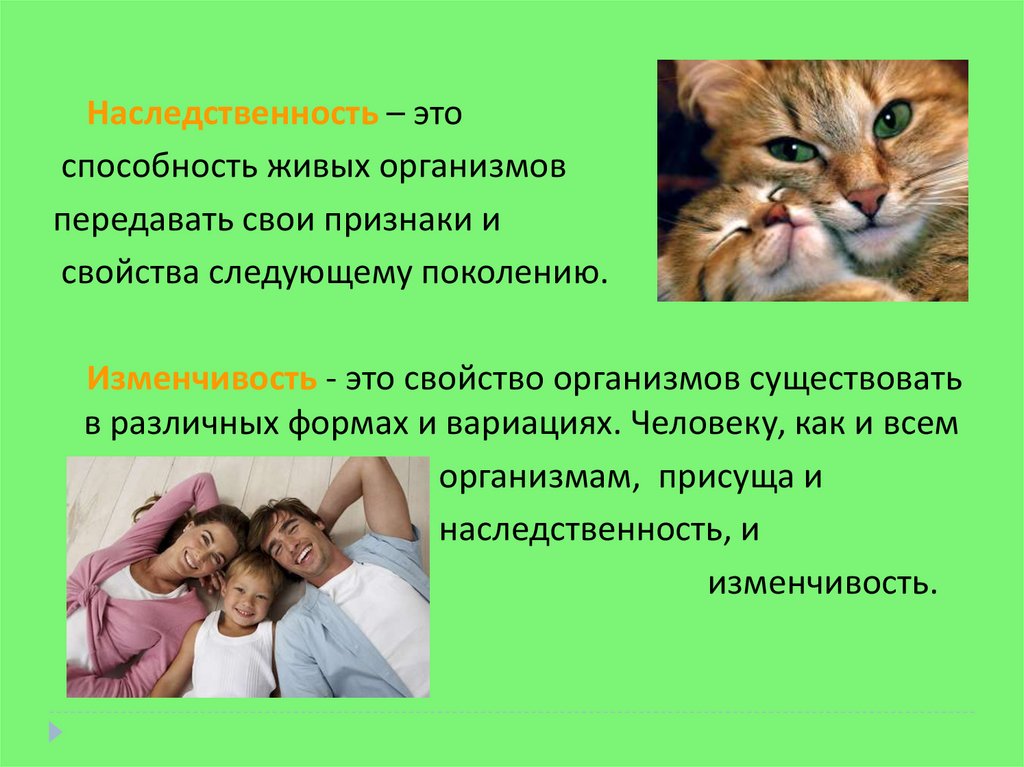 Наследственность – это способность живых организмов передавать свои признаки и свойства следующему поколению.

Изменчивость - это свойство организмов существовать в различных формах и вариациях. Человеку, как и всем организмам, присуща и наследственность, и изменчивость.